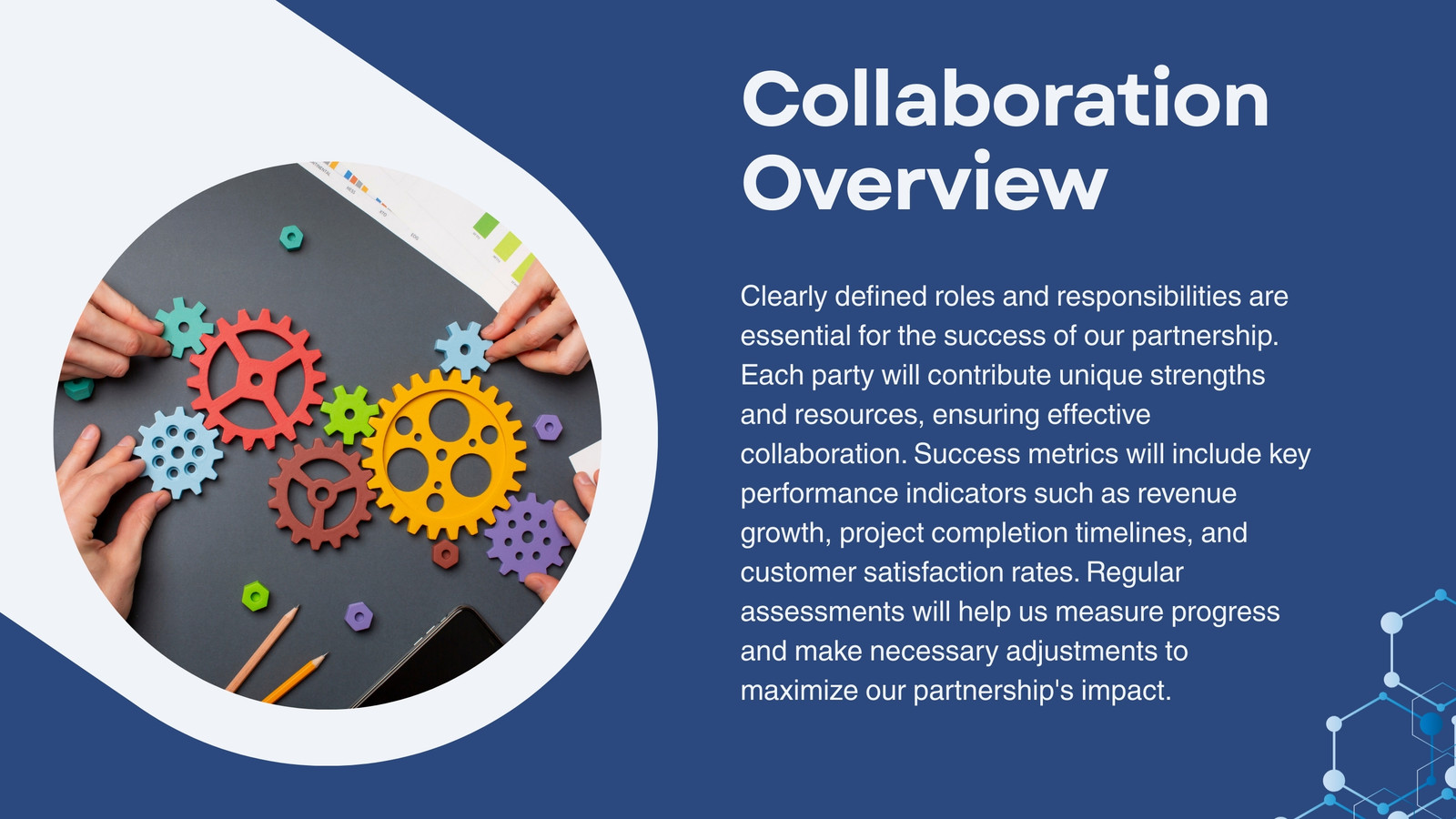 Collaboration Overview

Clearly defined roles and responsibilities are essential for the success of our partnership. Each party will contribute unique strengths and resources, ensuring effective collaboration. Success metrics will include key performance indicators such as revenue growth, project completion timelines, and customer satisfaction rates. Regular assessments will help us measure progress and make necessary adjustments to maximize our partnership's impact.